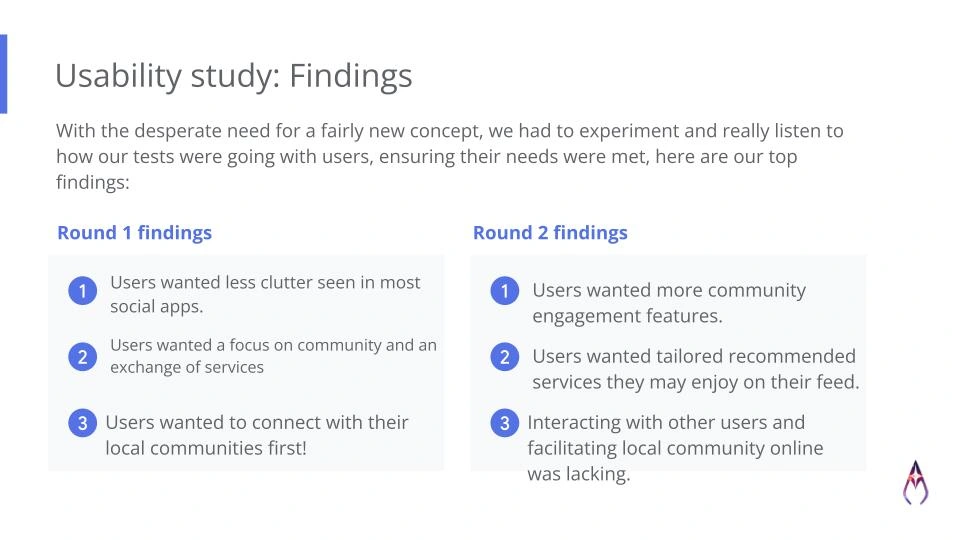 Usability study: Findings

With the desperate need for a fairly new concept, we had to experiment and really listen to how our tests were going with users, ensuring their needs were met, here are our top findings:

Round 1 findings

1 Users wanted less clutter seen in most social apps.

2 Users wanted a focus on community and an exchange of services

3 Users wanted to connect with their local communities first!

Round 2 findings

1 Users wanted more community engagement features.

2 Users wanted tailored recommended services they may enjoy on their feed.

3 Interacting with other users and facilitating local community online was lacking.